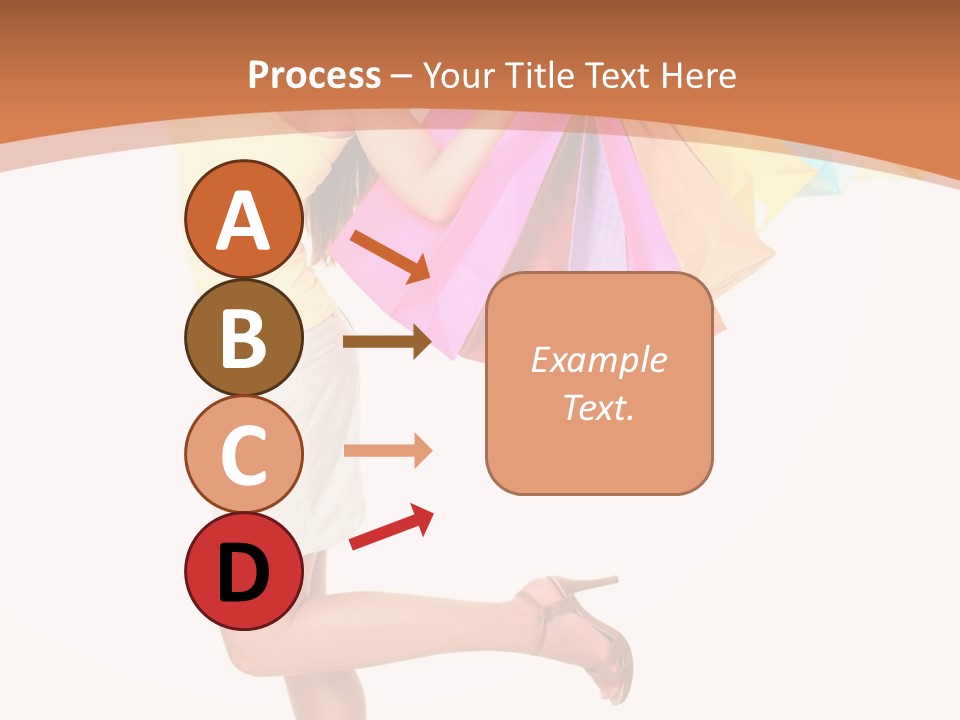 Process – Your Title Text Here

A

B

C

D

Example Text.